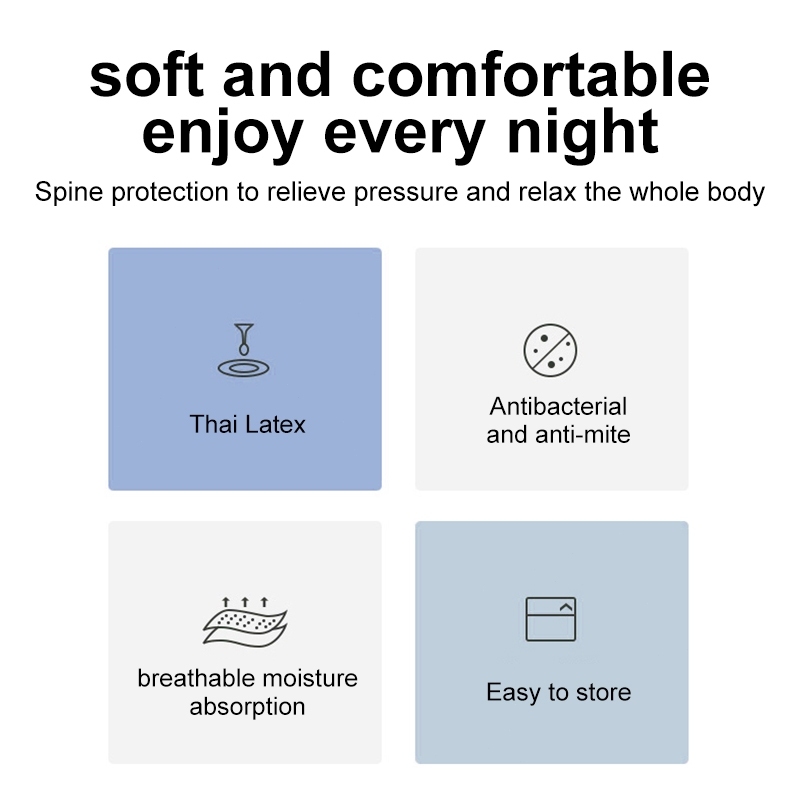 soft and comfortable
enjoy every night

Spine protection to relieve pressure and relax the whole body

Thai Latex

Antibacterial and anti-mite

breathable moisture absorption

Easy to store